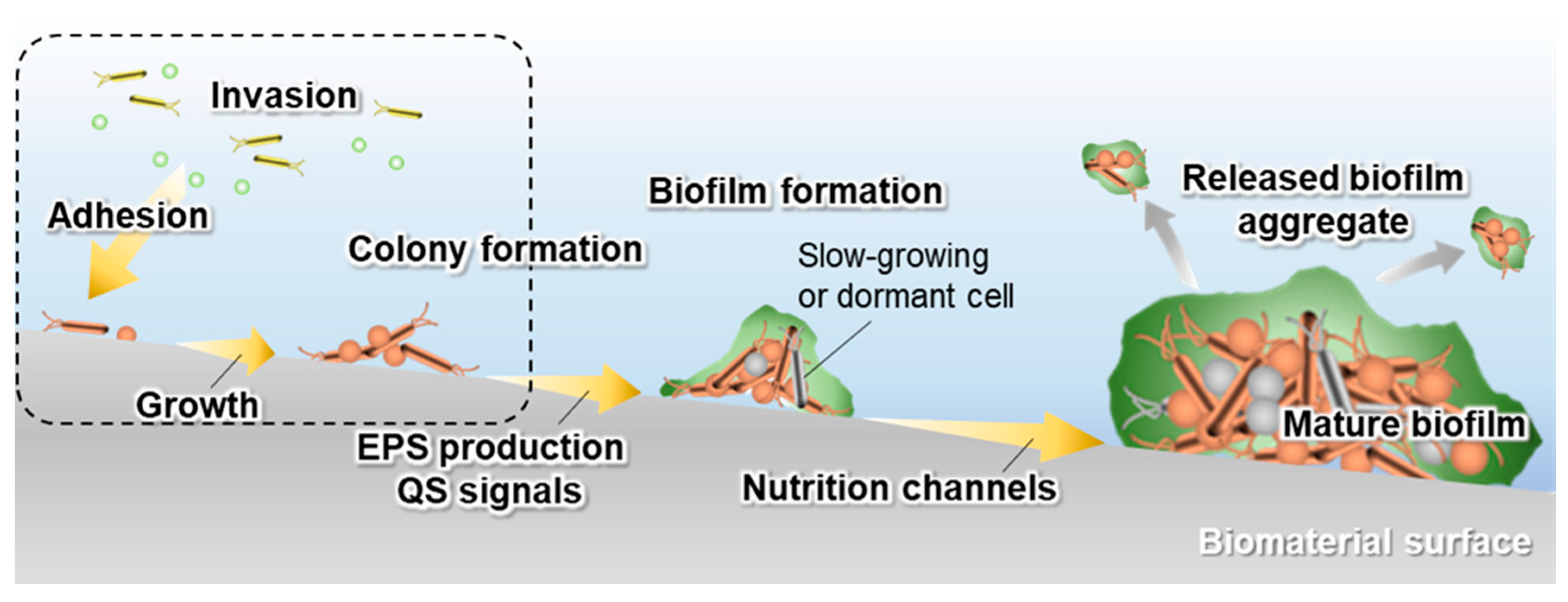 Invasion

Adhesion

Colony formation

Growth

Biofilm formation

Slow-growing or dormant cell

EPS production
QS signals

Nutrition channels

Released biofilm aggregate

Mature biofilm

Biomaterial surface